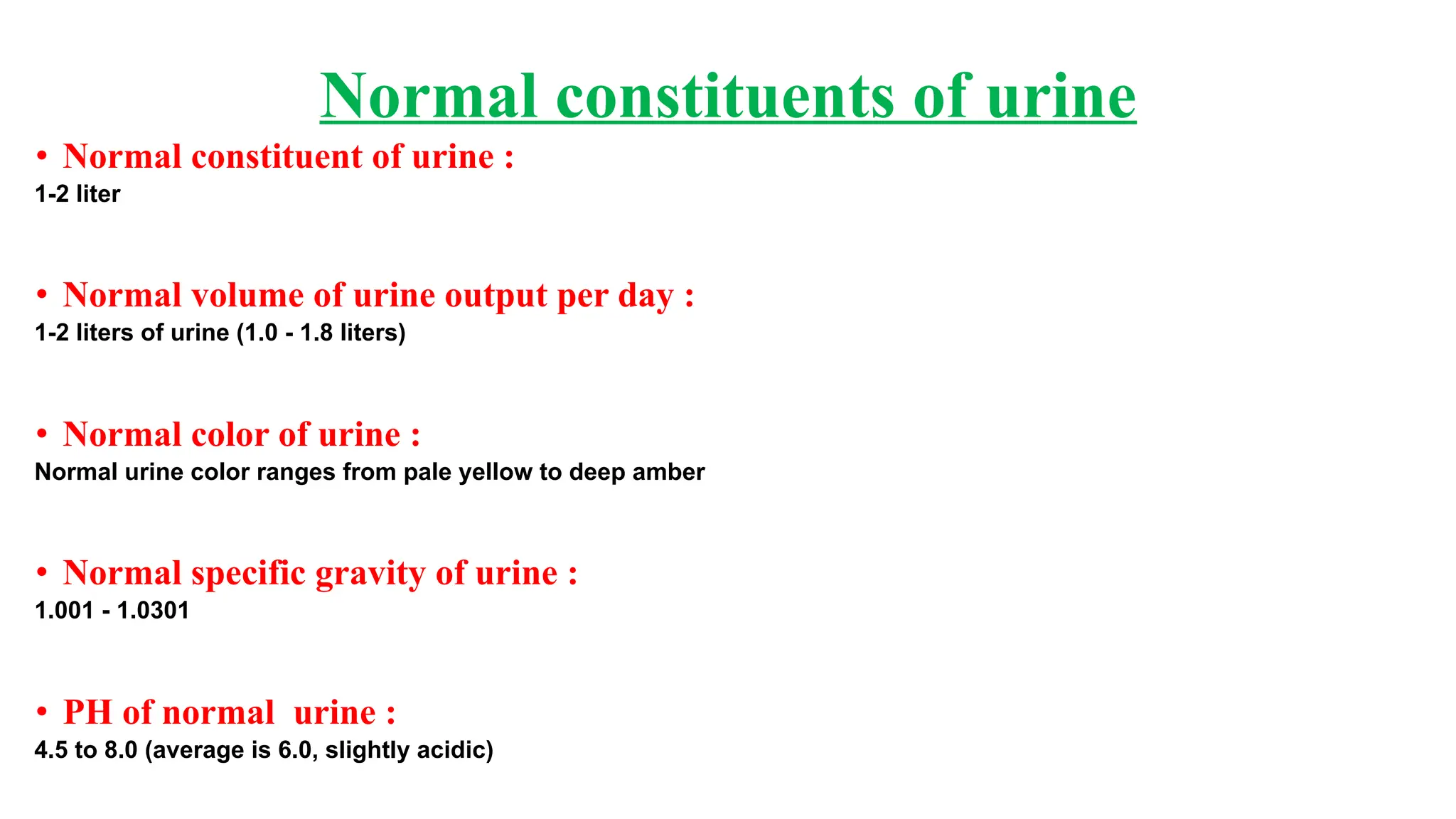 Normal constituents of urine

• Normal constituent of urine :
1-2 liter

• Normal volume of urine output per day :
1-2 liters of urine (1.0 - 1.8 liters)

• Normal color of urine :
Normal urine color ranges from pale yellow to deep amber

• Normal specific gravity of urine :
1.001 - 1.0301

• PH of normal urine :
4.5 to 8.0 (average is 6.0, slightly acidic)